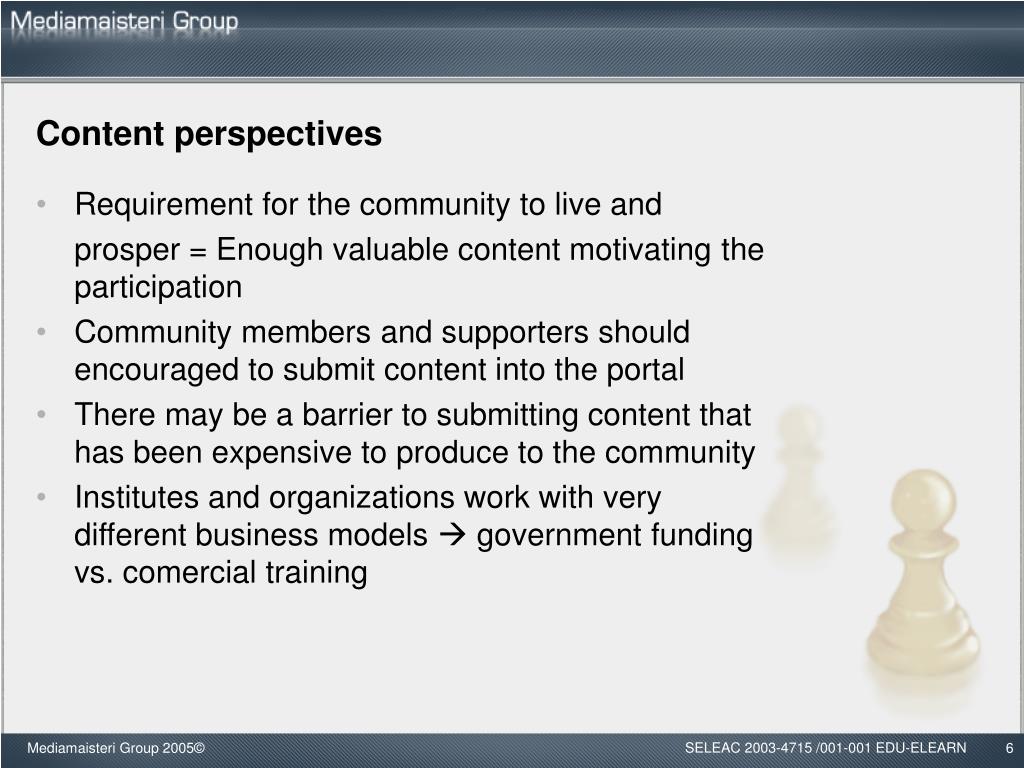 Mediamaisteri Group

Content perspectives

• Requirement for the community to live and prosper = Enough valuable content motivating the participation
• Community members and supporters should encouraged to submit content into the portal
• There may be a barrier to submitting content that has been expensive to produce to the community
• Institutes and organizations work with very different business models → government funding vs. comercial training

Mediamaisteri Group 2005©

SELEAC 2003-4715 /001-001 EDU-ELEARN

6